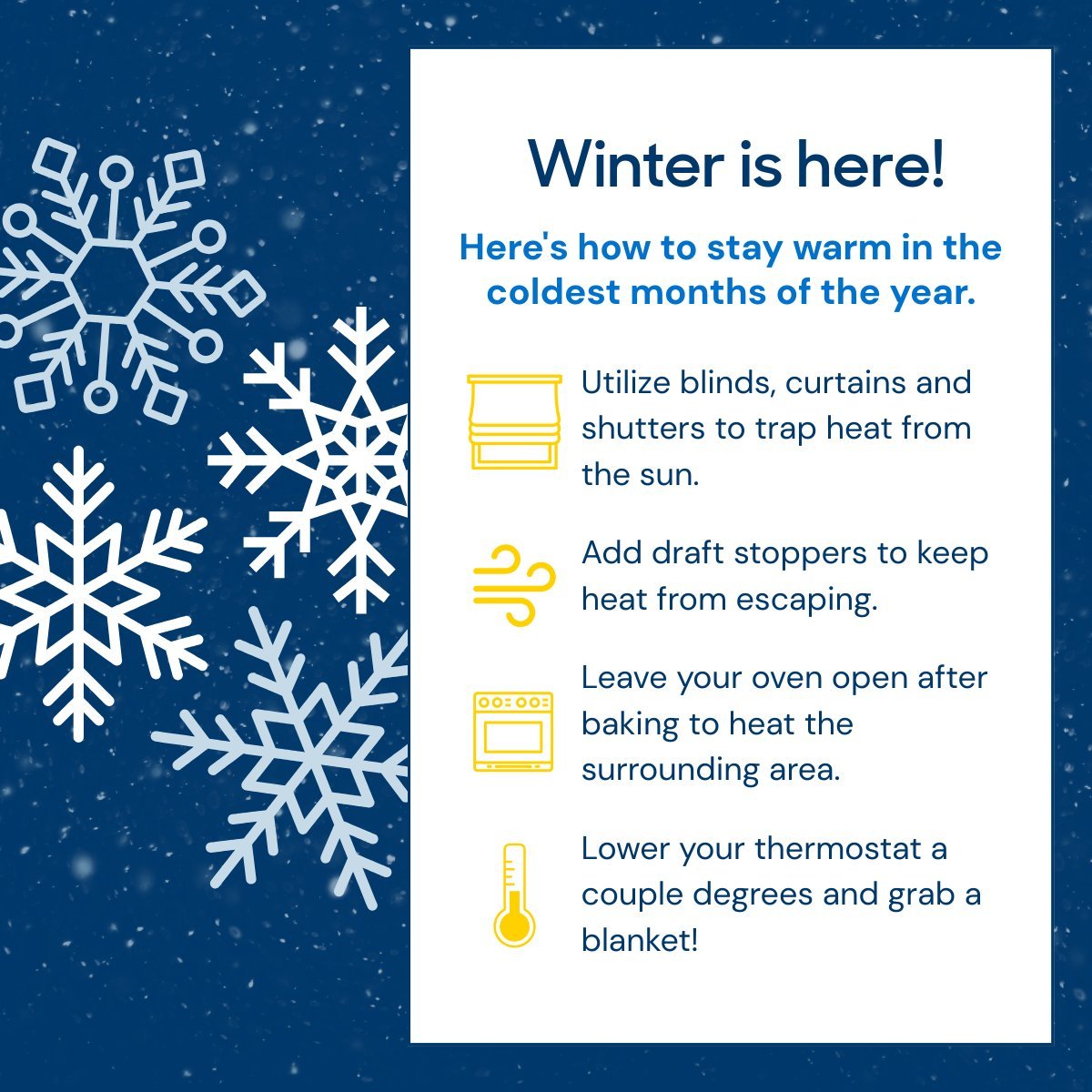 Winter is here!

Here's how to stay warm in the coldest months of the year.

Utilize blinds, curtains and shutters to trap heat from the sun.

Add draft stoppers to keep heat from escaping.

Leave your oven open after baking to heat the surrounding area.

Lower your thermostat a couple degrees and grab a blanket!